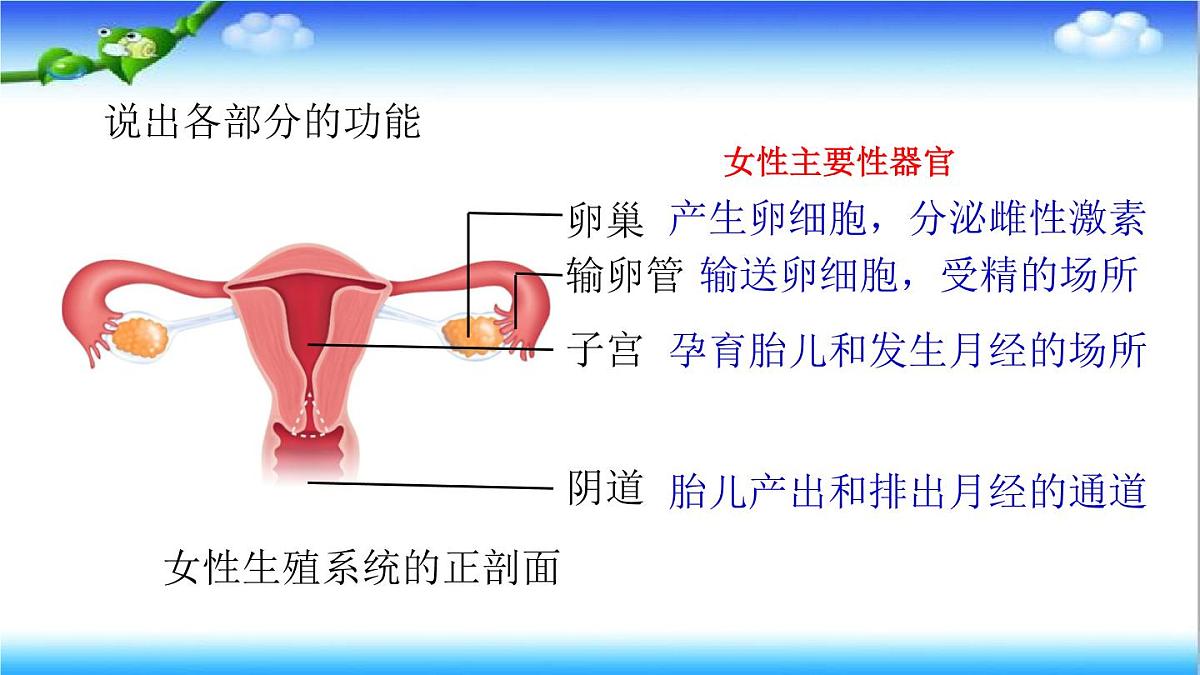 说出各部分的功能

女性主要性器官

卵巢 产生卵细胞，分泌雌性激素

输卵管 输送卵细胞，受精的场所

子宫 孕育胎儿和发生月经的场所

阴道 胎儿产出和排出月经的通道

女性生殖系统的正剖面